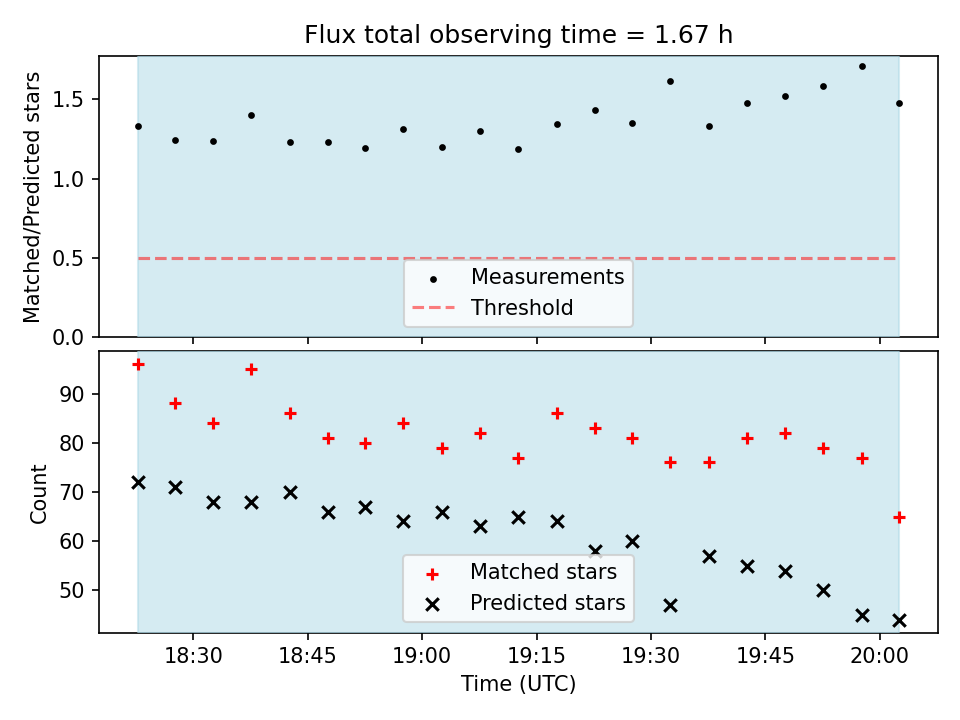 Flux total observing time = 1.67 h

Matched/Predicted stars

1.5
1.0
0.5
0.0

Measurements
Threshold

Count

90
80
70
60
50

Matched stars
Predicted stars

18:30
18:45
19:00
19:15
19:30
19:45
20:00

Time (UTC)